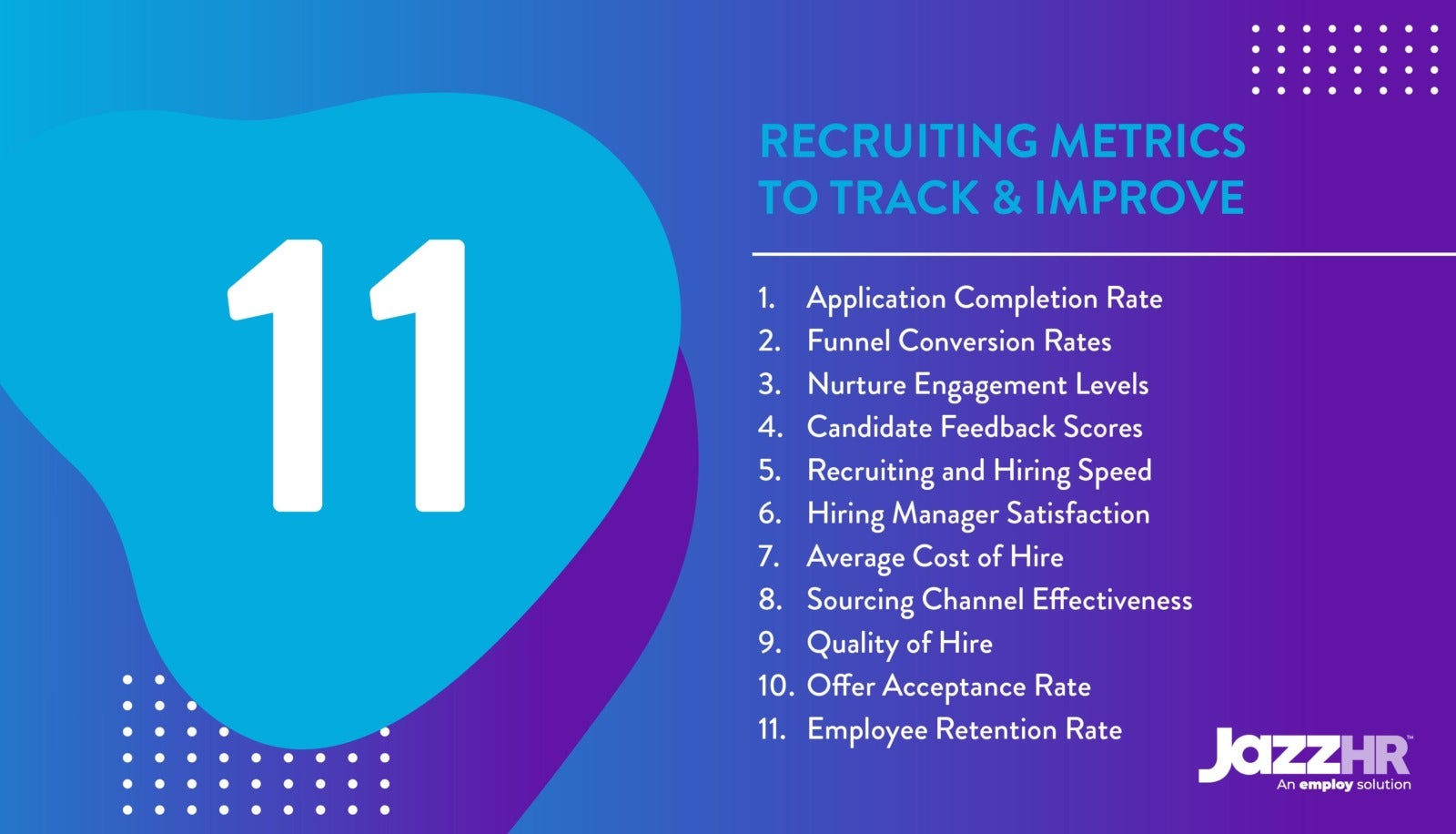 11

RECRUITING METRICS TO TRACK & IMPROVE

1. Application Completion Rate
2. Funnel Conversion Rates
3. Nurture Engagement Levels
4. Candidate Feedback Scores
5. Recruiting and Hiring Speed
6. Hiring Manager Satisfaction
7. Average Cost of Hire
8. Sourcing Channel Effectiveness
9. Quality of Hire
10. Offer Acceptance Rate
11. Employee Retention Rate

JazzHR™
An employ solution